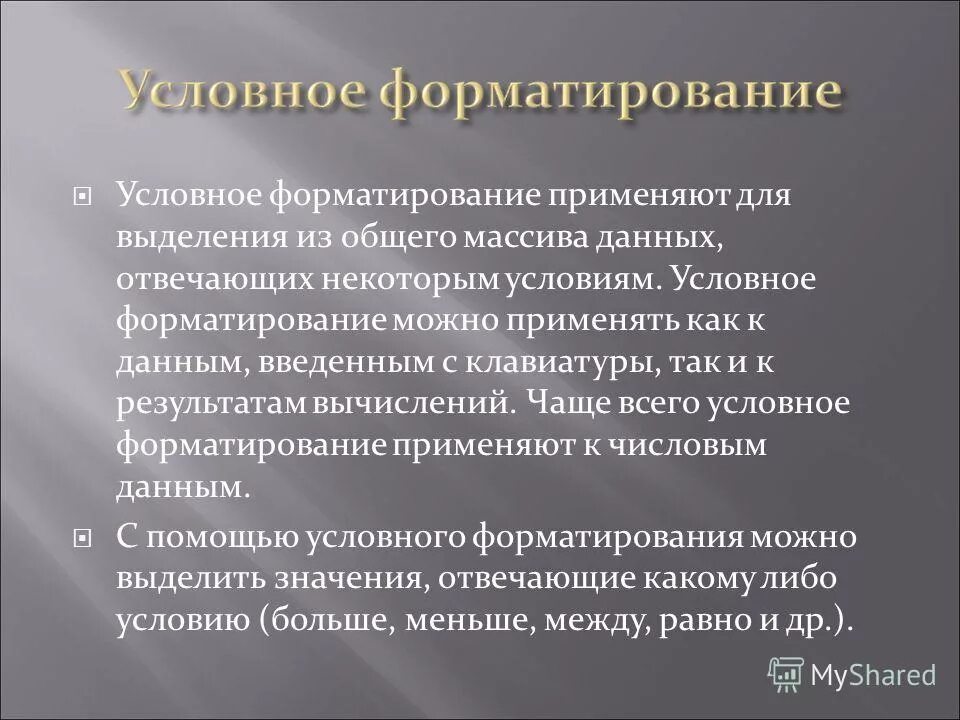 Условное форматирование

Условное форматирование применяют для выделения из общего массива данных, отвечающих некоторым условиям. Условное форматирование можно применять как к данным, введенным с клавиатуры, так и к результатам вычислений. Чаще всего условное форматирование применяют к числовым данным.

С помощью условного форматирования можно выделить значения, отвечающие какому либо условию (больше, меньше, между, равно и др.).

MyShared